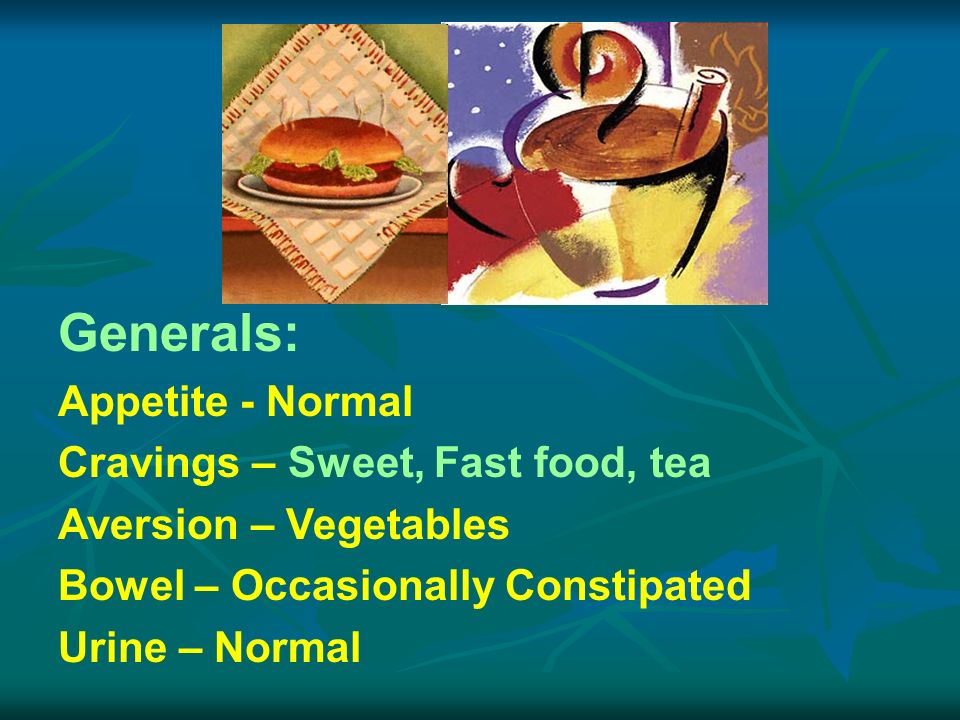 Generals:

Appetite - Normal

Cravings – Sweet, Fast food, tea

Aversion – Vegetables

Bowel – Occasionally Constipated

Urine – Normal